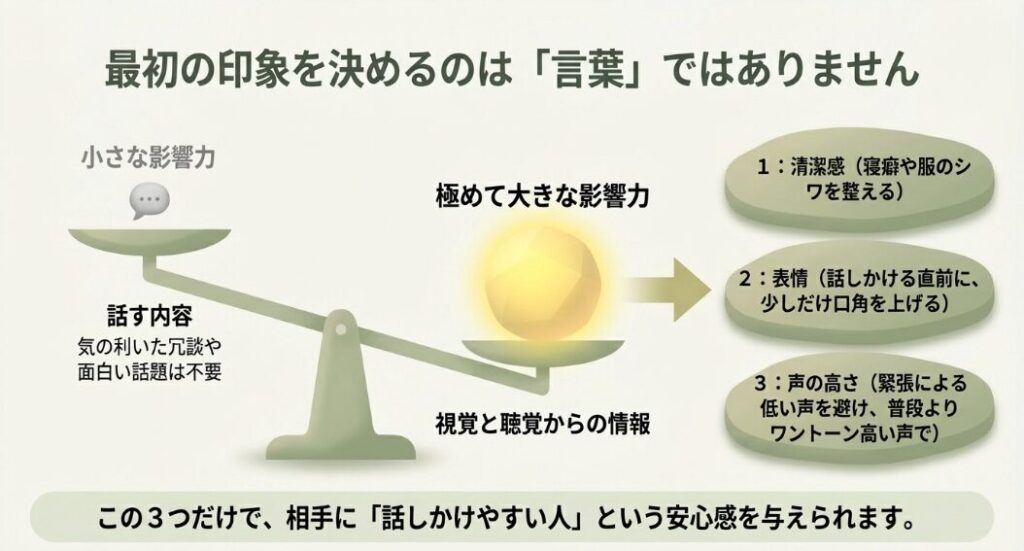 最初の印象を決めるのは「言葉」ではありません

小さな影響力

話す内容
気の利いた冗談や面白い話題は不要

極めて大きな影響力

視覚と聴覚からの情報

1：清潔感（寝癖や服のシワを整える）

2：表情（話しかける直前に、少しだけ口角を上げる）

3：声の高さ（緊張による低い声を避け、普段よりワントーン高い声で）

この３つだけで、相手に「話しかけやすい人」という安心感を与えられます。